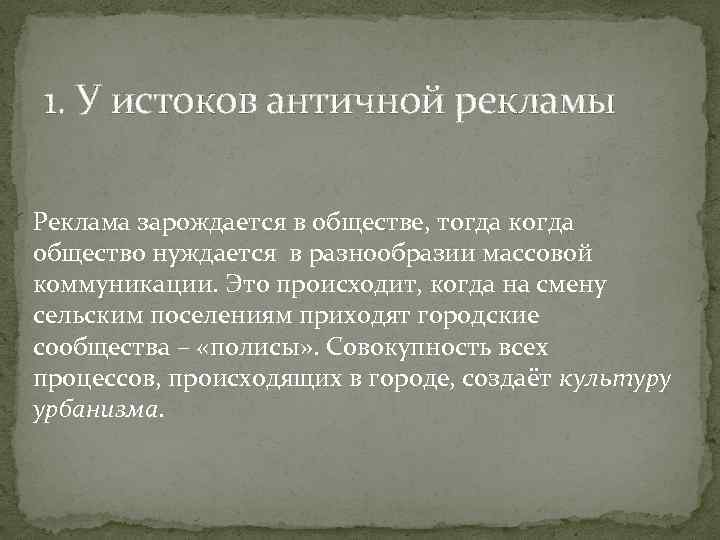 1. У истоков античной рекламы

Реклама зарождается в обществе, тогда когда общество нуждается  в разнообразии массовой коммуникации. Это происходит, когда на смену сельским поселениям приходят городские сообщества – «полисы». Совокупность всех процессов, происходящих в городе, создаёт культуру урбанизма.